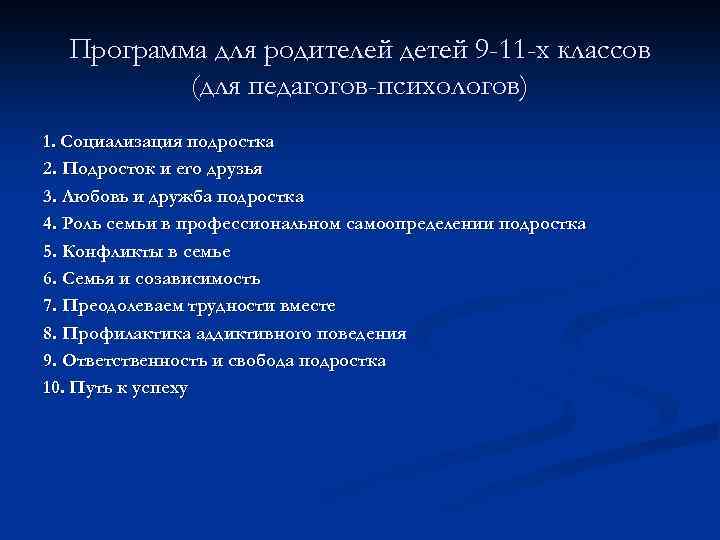 Программа для родителей детей 9-11-х классов (для педагогов-психологов)

1. Социализация подростка
2. Подросток и его друзья
3. Любовь и дружба подростка
4. Роль семьи в профессиональном самоопределении подростка
5. Конфликты в семье
6. Семья и созависимость
7. Преодолеваем трудности вместе
8. Профилактика аддиктивного поведения
9. Ответственность и свобода подростка
10. Путь к успеху